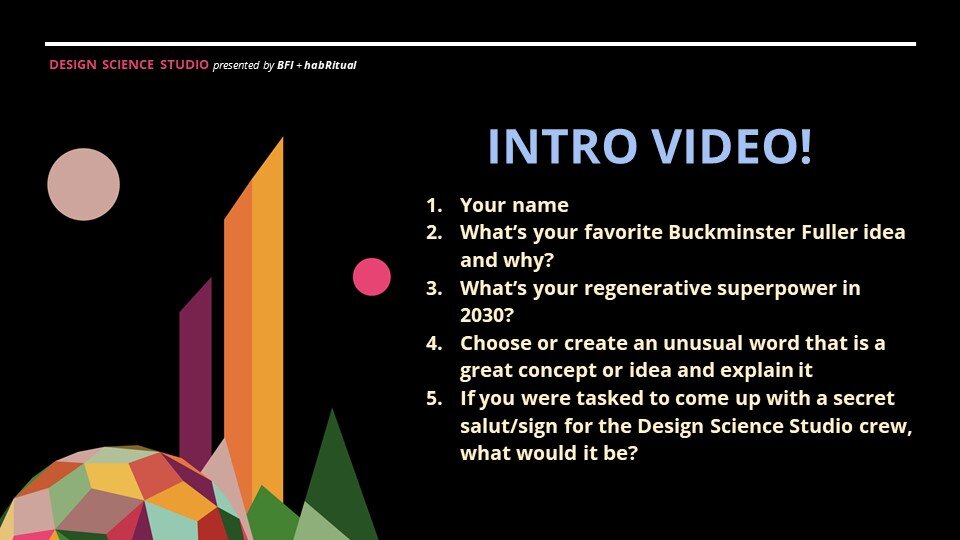 DESIGN SCIENCE STUDIO presented by BFI + habRitual

INTRO VIDEO!

1. Your name
2. What's your favorite Buckminster Fuller idea and why?
3. What's your regenerative superpower in 2030?
4. Choose or create an unusual word that is a great concept or idea and explain it
5. If you were tasked to come up with a secret salut/sign for the Design Science Studio crew, what would it be?